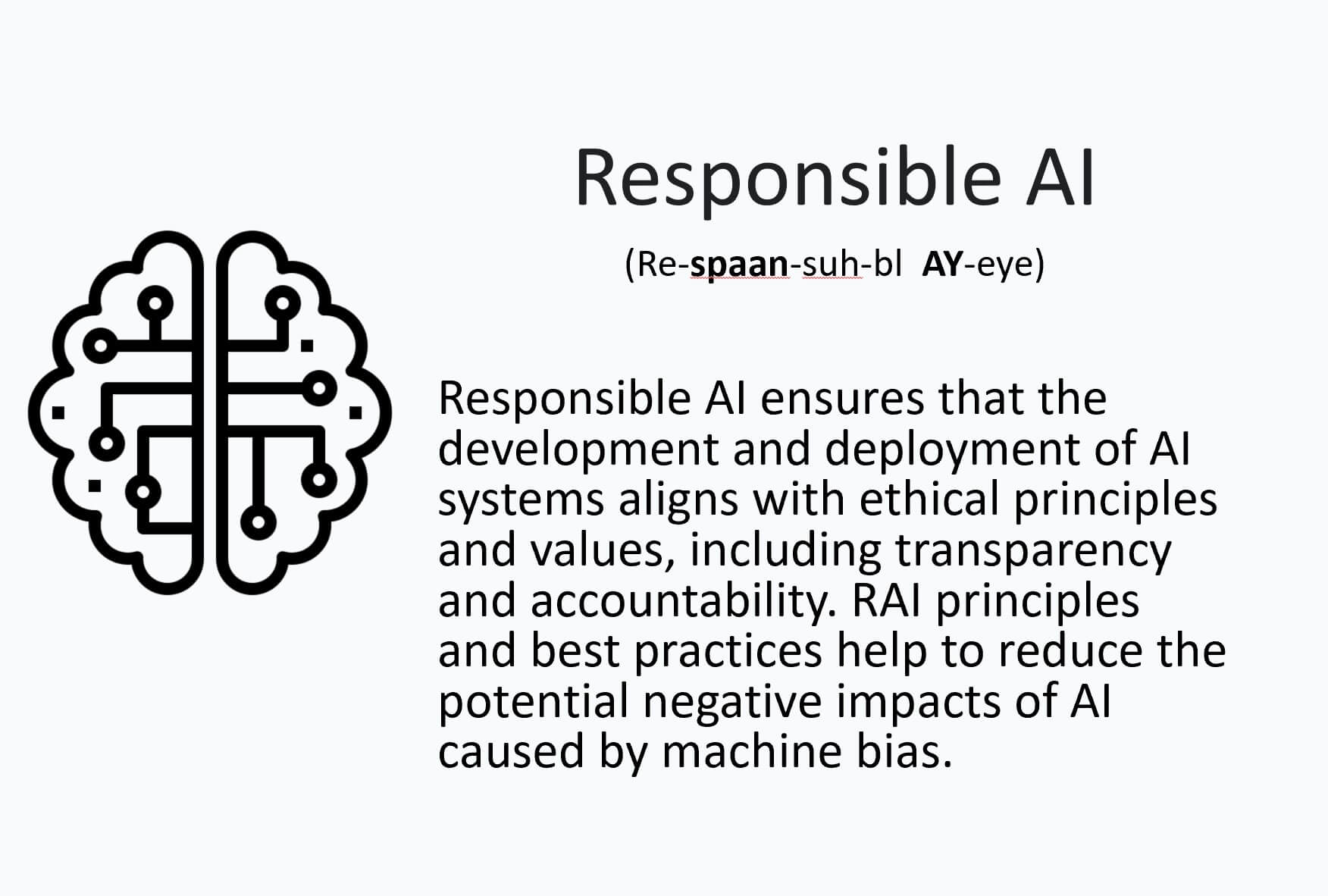 Responsible AI

(Re-spaan-suh-bl  AY-eye)

Responsible AI ensures that the development and deployment of AI systems aligns with ethical principles and values, including transparency and accountability. RAI principles and best practices help to reduce the potential negative impacts of AI caused by machine bias.